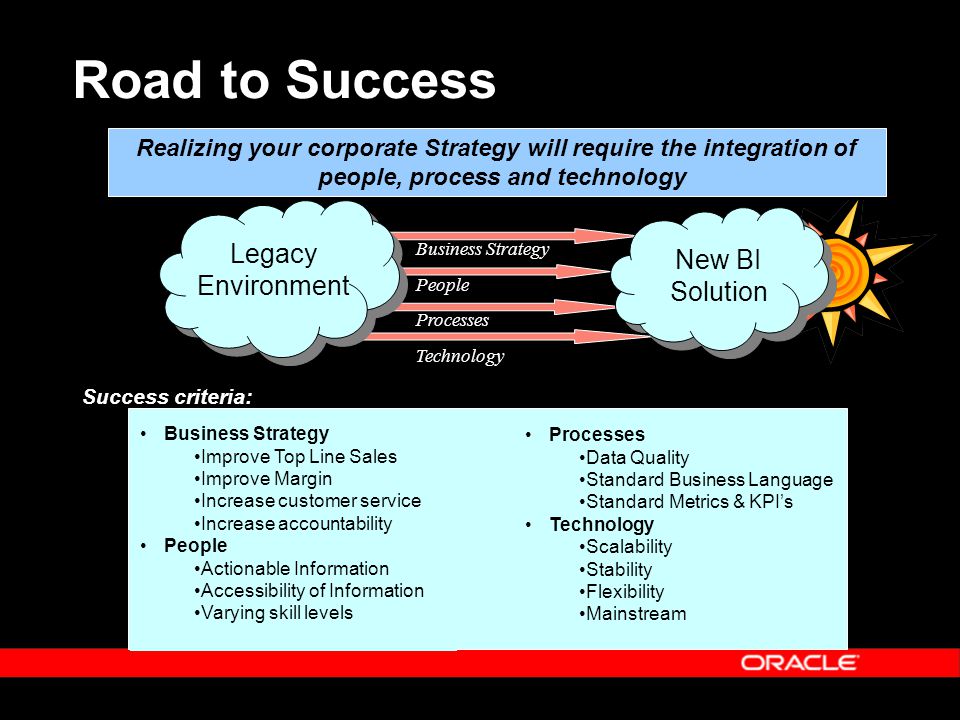 Road to Success

Realizing your corporate Strategy will require the integration of people, process and technology

Legacy Environment

Business Strategy
People
Processes
Technology

New BI Solution

Success criteria:

• Business Strategy
•Improve Top Line Sales
•Improve Margin
•Increase customer service
•Increase accountability
• People
•Actionable Information
•Accessibility of Information
•Varying skill levels

• Processes
•Data Quality
•Standard Business Language
•Standard Metrics & KPI's
• Technology
•Scalability
•Stability
•Flexibility
•Mainstream

ORACLE